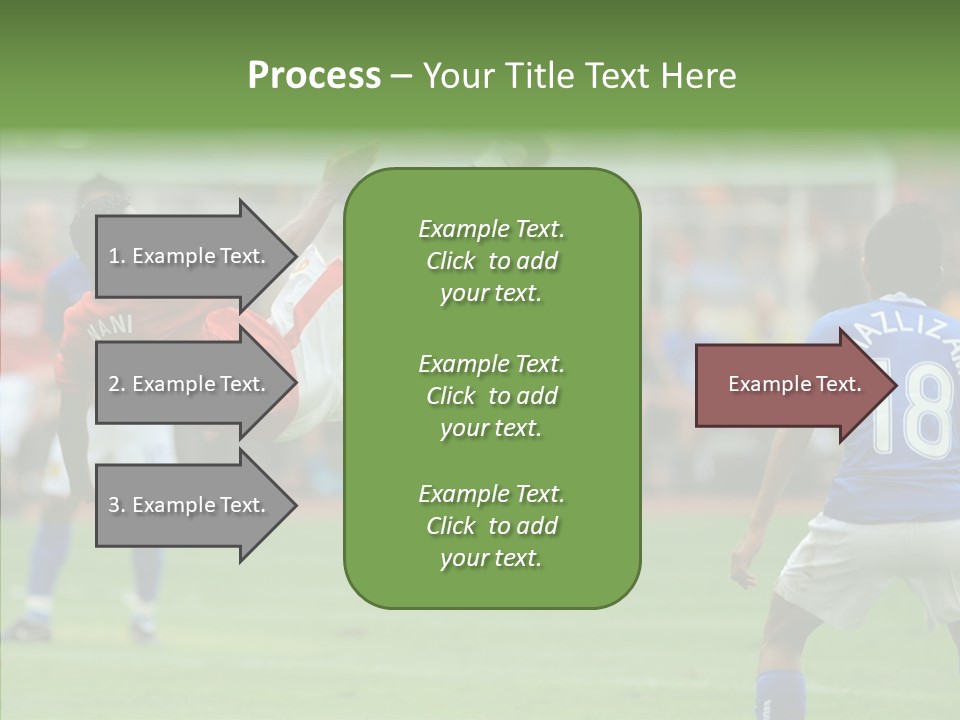 Process – Your Title Text Here

1. Example Text.

2. Example Text.

3. Example Text.

Example Text. Click to add your text.

Example Text. Click to add your text.

Example Text. Click to add your text.

Example Text.

NANI

AZLIZA

18